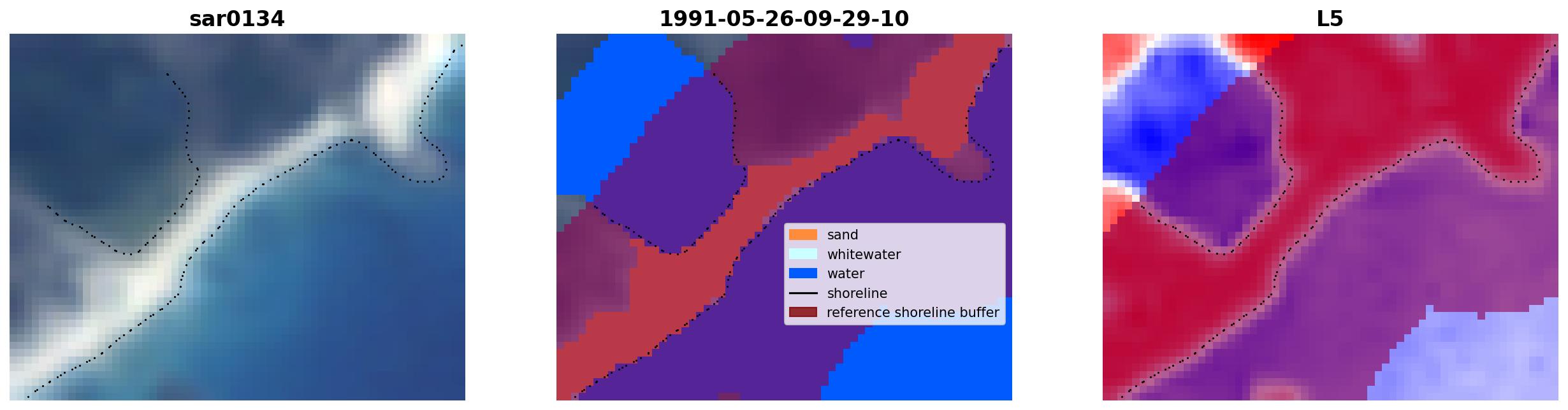 sar0134

1991-05-26-09-29-10

sand
whitewater
water
shoreline
reference shoreline buffer

L5